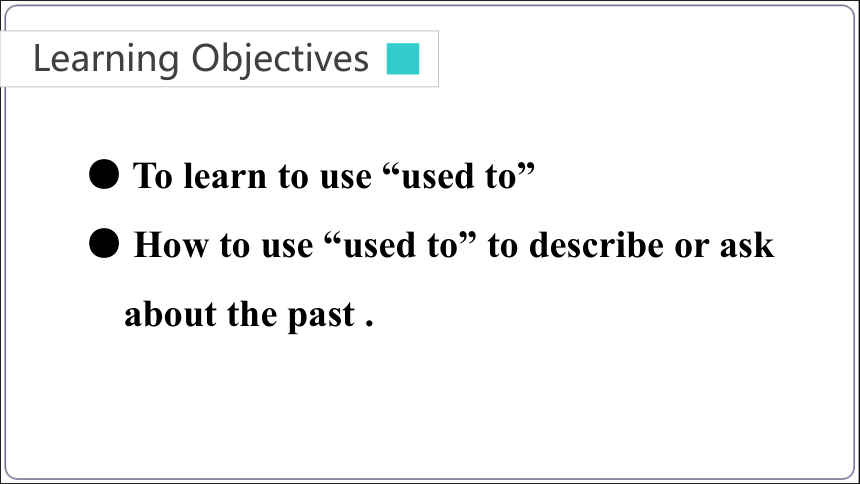 Learning Objectives

● To learn to use “used to”

● How to use “used to” to describe or ask about the past .